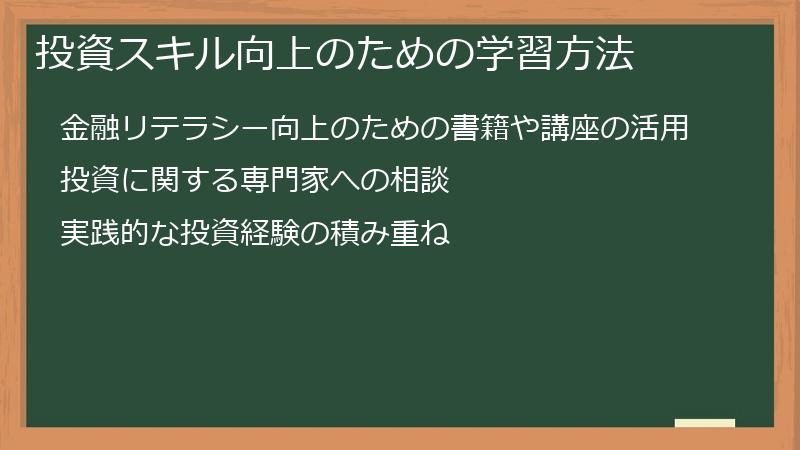 投資スキル向上のための学習方法

金融リテラシー向上のための書籍や講座の活用

投資に関する専門家への相談

実践的な投資経験の積み重ね